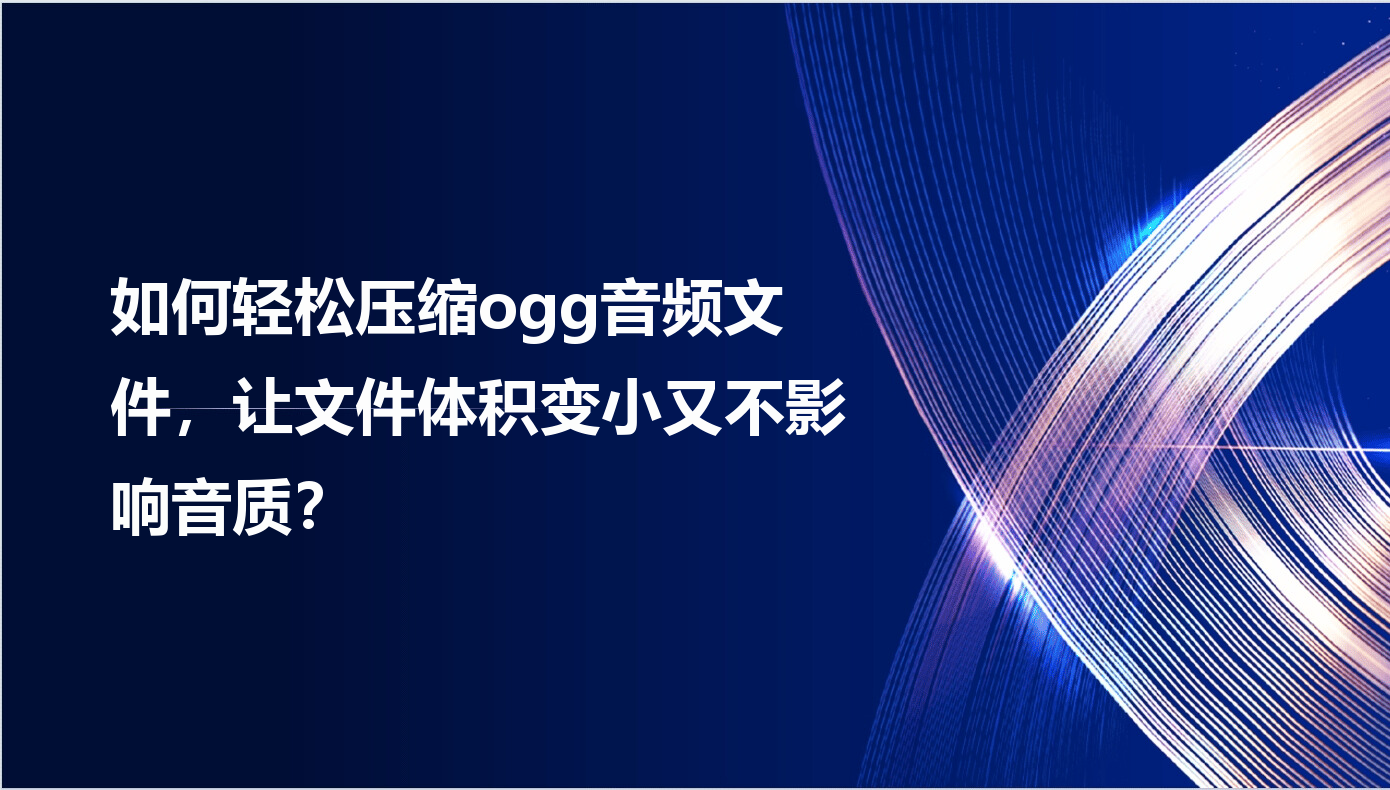 如何轻松压缩ogg音频文件，让文件体积变小又不影响音质？